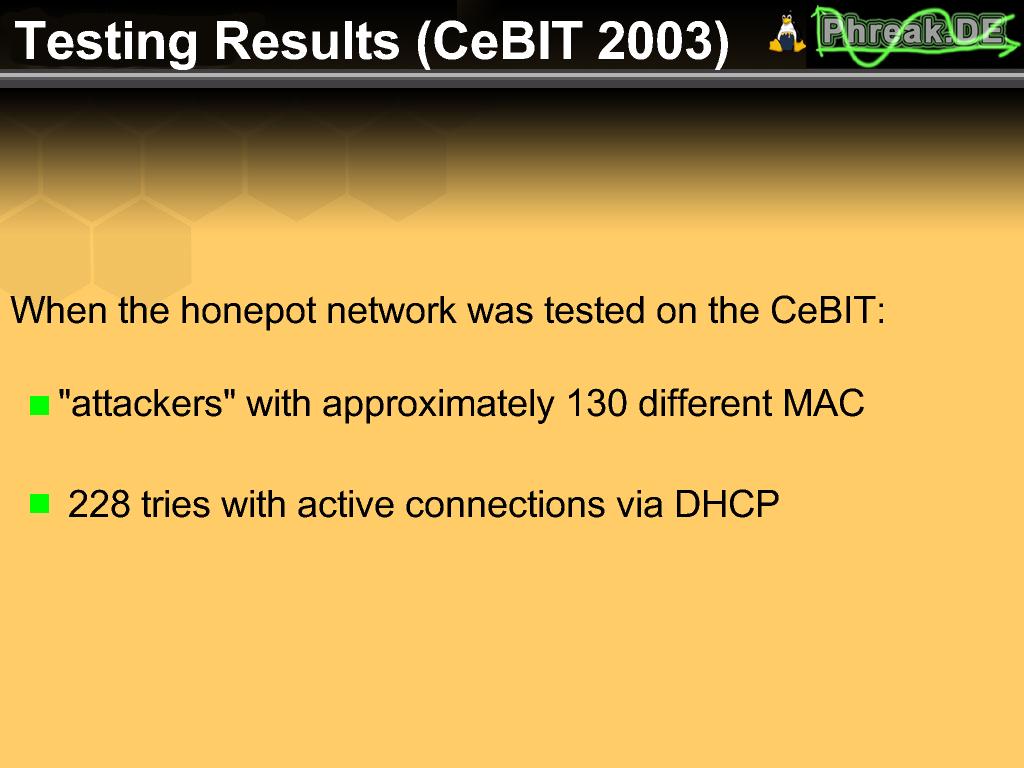 Testing Results (CeBIT 2003)

Phreak.DE

When the honepot network was tested on the CeBIT:

"attackers" with approximately 130 different MAC

228 tries with active connections via DHCP